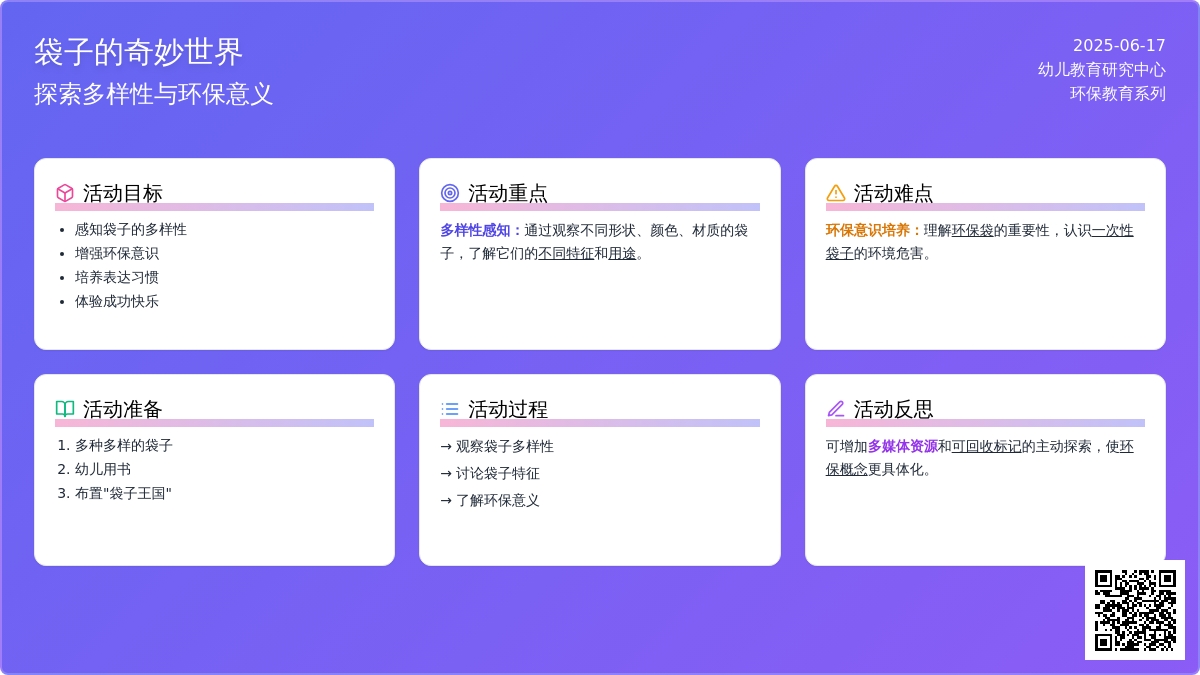 袋子的奇妙世界
探索多样性与环保意义

2025-06-17
幼儿教育研究中心
环保教育系列

活动目标
- 感知袋子的多样性
- 增强环保意识
- 培养表达习惯
- 体验成功快乐

活动重点
多样性感知：通过观察不同形状、颜色、材质的袋子，了解它们的不同特征和用途。

活动难点
环保意识培养：理解环保袋的重要性，认识一次性袋子的环境危害。

活动准备
1. 多种多样的袋子
2. 幼儿用书
3. 布置"袋子王国"

活动过程
→ 观察袋子多样性
→ 讨论袋子特征
→ 了解环保意义

活动反思
可增加多媒体资源和可回收标记的主动探索，使环保概念更具体化。